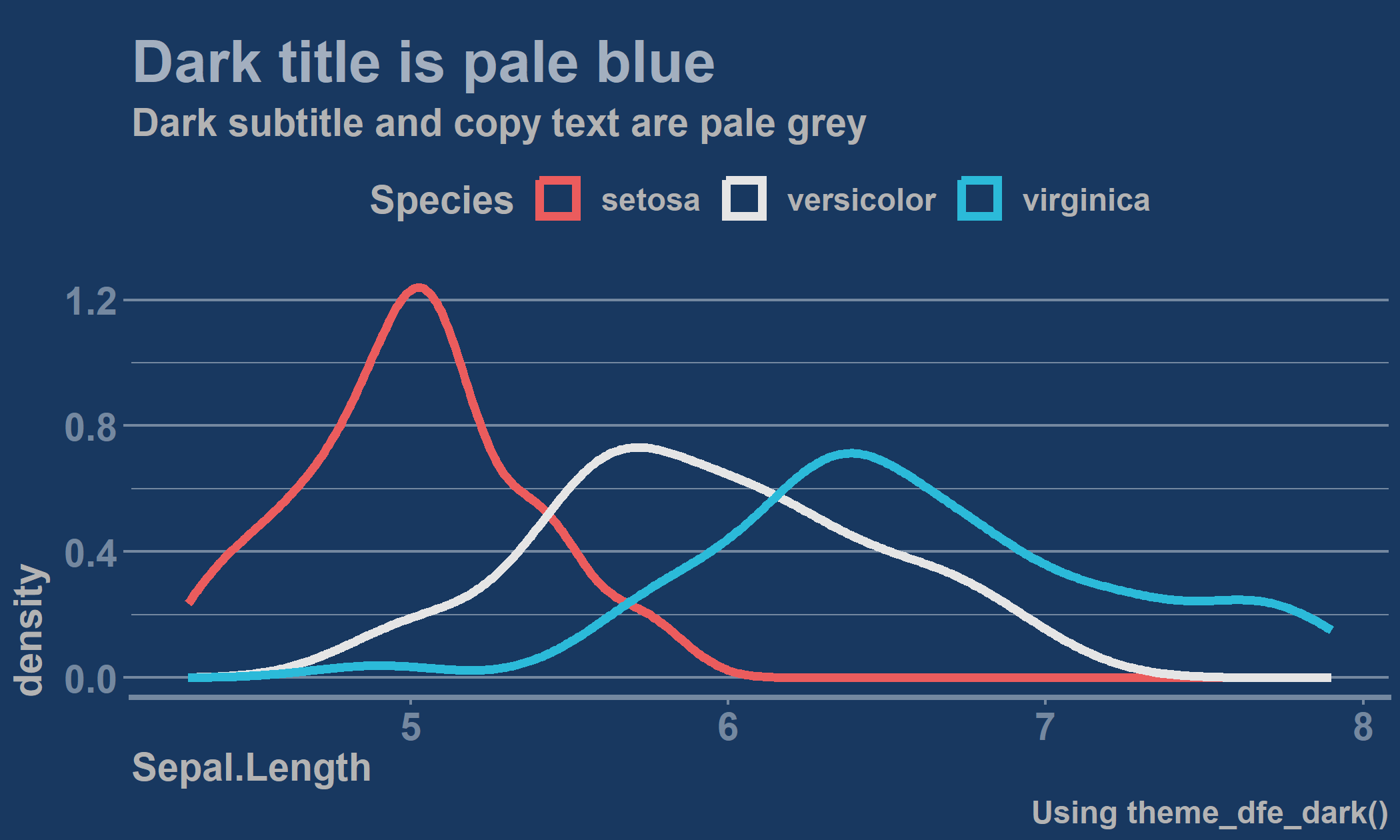 Dark title is pale blue

Dark subtitle and copy text are pale grey

Species setosa versicolor virginica

1.2
0.8
0.4
0.0

density

5 6 7 8

Sepal.Length

Using theme_dfe_dark()